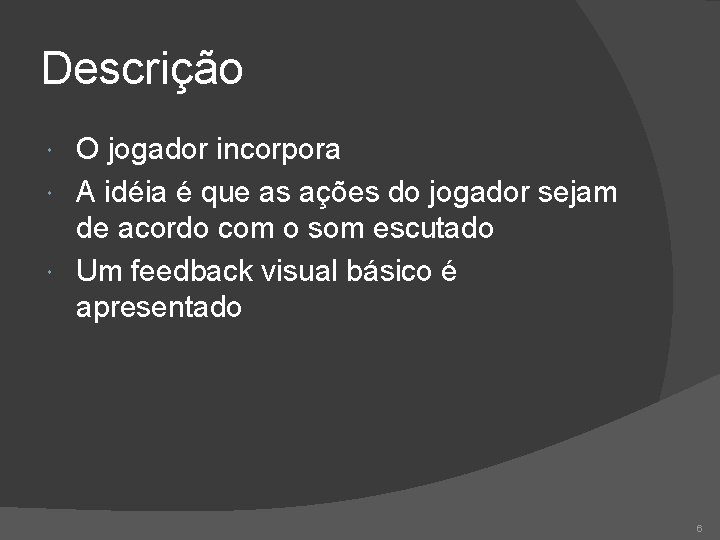 Descrição

- O jogador incorpora
- A idéia é que as ações do jogador sejam de acordo com o som escutado
- Um feedback visual básico é apresentado

6